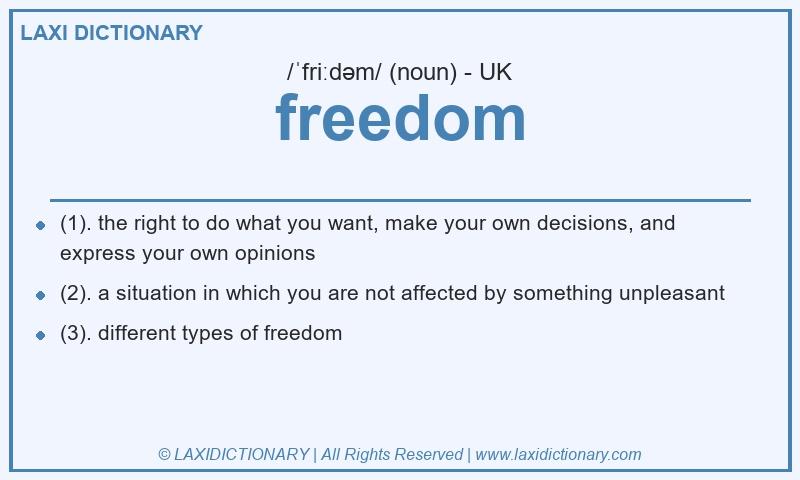 LAXI DICTIONARY

/ˈfriːdəm/ (noun) - UK

freedom

- (1). the right to do what you want, make your own decisions, and express your own opinions
- (2). a situation in which you are not affected by something unpleasant
- (3). different types of freedom

© LAXIDICTIONARY | All Rights Reserved | www.laxidictionary.com